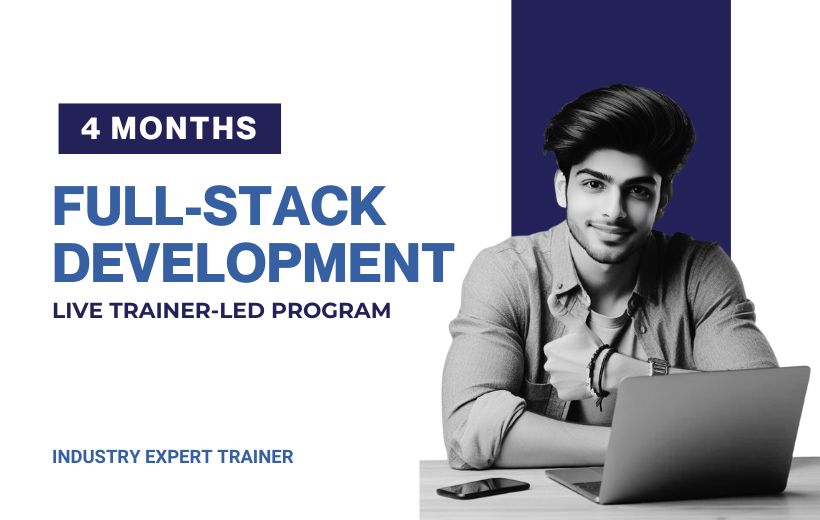 4 MONTHS

FULL-STACK DEVELOPMENT

LIVE TRAINER-LED PROGRAM

INDUSTRY EXPERT TRAINER